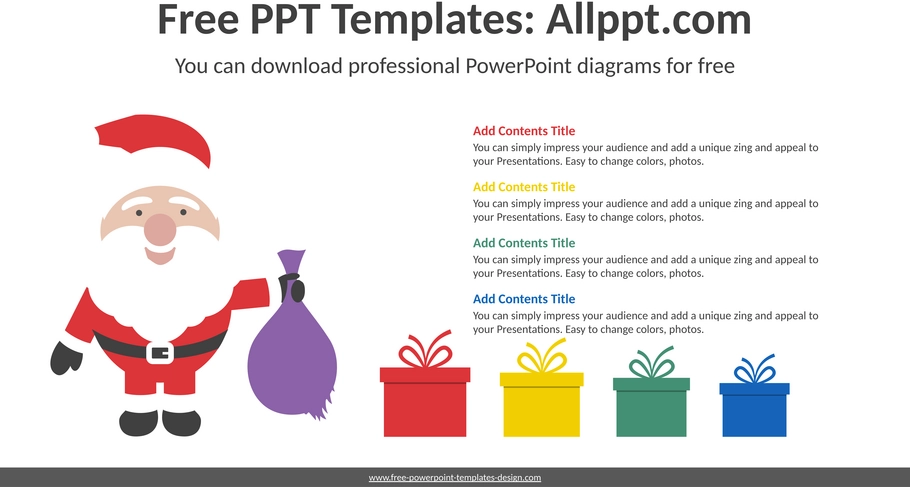 Free PPT Templates: Allppt.com

You can download professional PowerPoint diagrams for free

Add Contents Title

You can simply impress your audience and add a unique zing and appeal to your Presentations. Easy to change colors, photos.

Add Contents Title

You can simply impress your audience and add a unique zing and appeal to your Presentations. Easy to change colors, photos.

Add Contents Title

You can simply impress your audience and add a unique zing and appeal to your Presentations. Easy to change colors, photos.

Add Contents Title

You can simply impress your audience and add a unique zing and appeal to your Presentations. Easy to change colors, photos.

www.free-powerpoint-templates-design.com